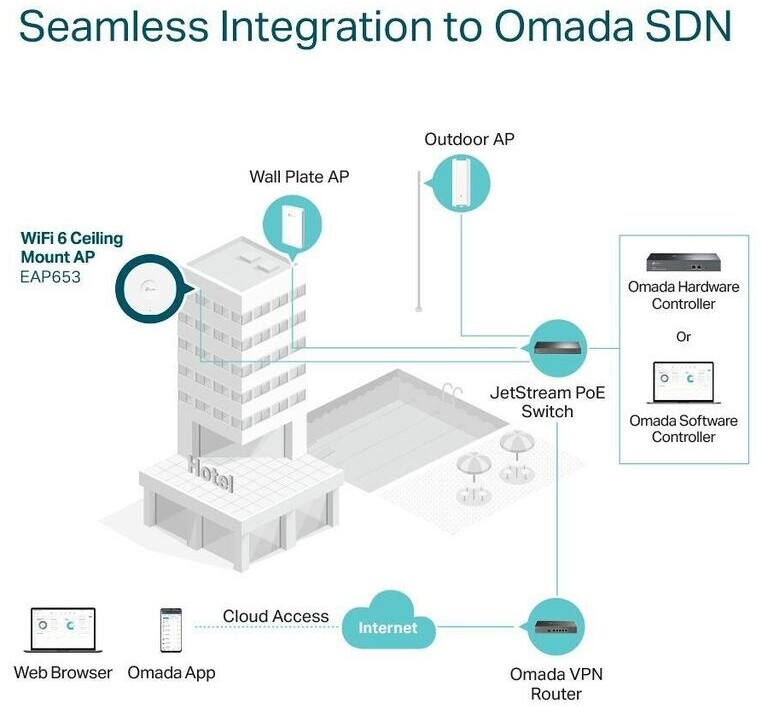 Seamless Integration to Omada SDN

Outdoor AP

Wall Plate AP

WiFi 6 Ceiling Mount AP
EAP653

Omada Hardware Controller

Or

Omada Software Controller

JetStream PoE Switch

Hotel

Cloud Access

Internet

Web Browser

Omada App

Omada VPN Router